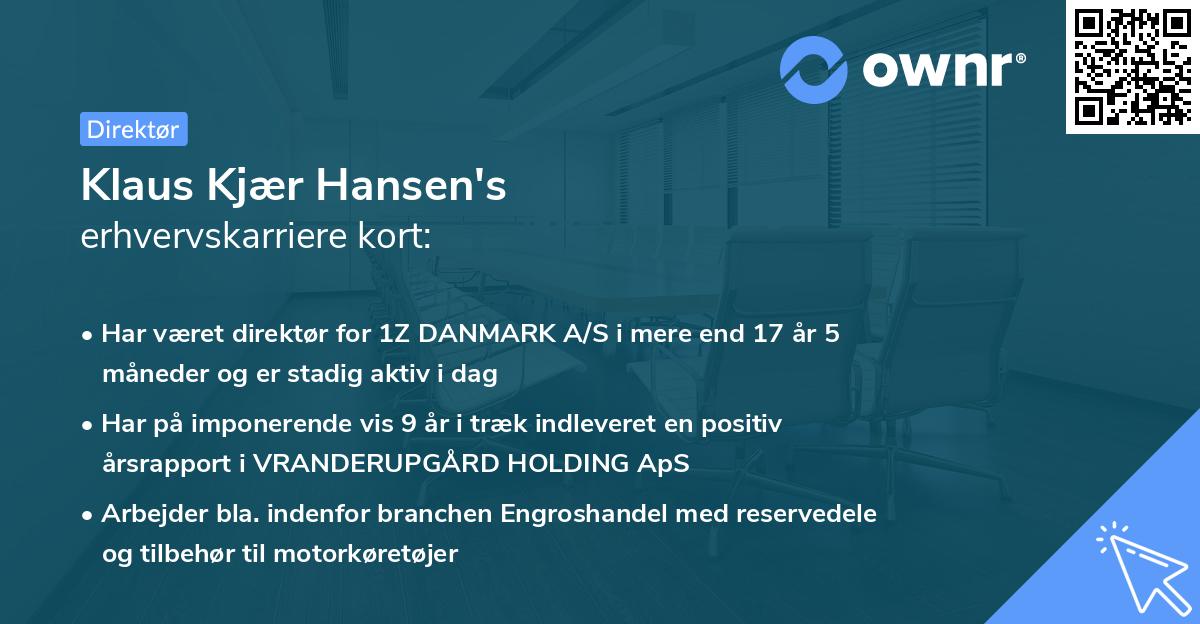 ownr®

Direktør

Klaus Kjær Hansen's
erhvervskarriere kort:

• Har været direktør for 1Z DANMARK A/S i mere end 17 år 5 måneder og er stadig aktiv i dag
• Har på imponerende vis 9 år i træk indleveret en positiv årsrapport i VRANDERUPGÅRD HOLDING ApS
• Arbejder bla. indenfor branchen Engroshandel med reservedele og tilbehør til motorkøretøjer